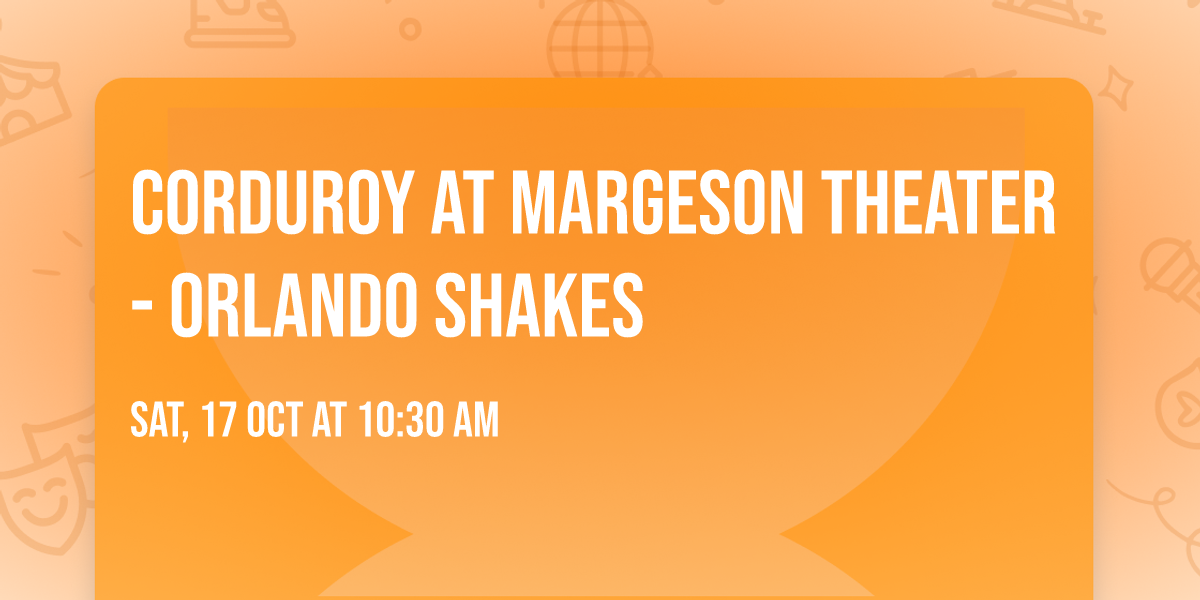 CORDUROY AT MARGESON THEATER - ORLANDO SHAKES

SAT, 17 OCT AT 10:30 AM